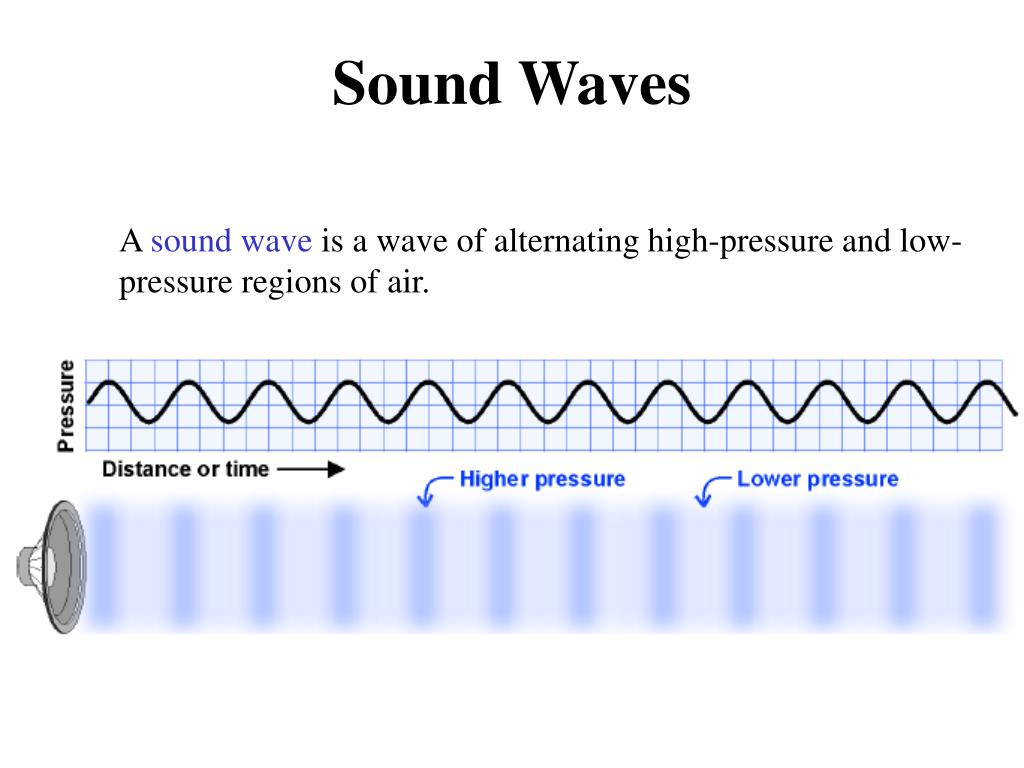 Sound Waves

A sound wave is a wave of alternating high-pressure and low-pressure regions of air.

Pressure

Distance or time

Higher pressure

Lower pressure